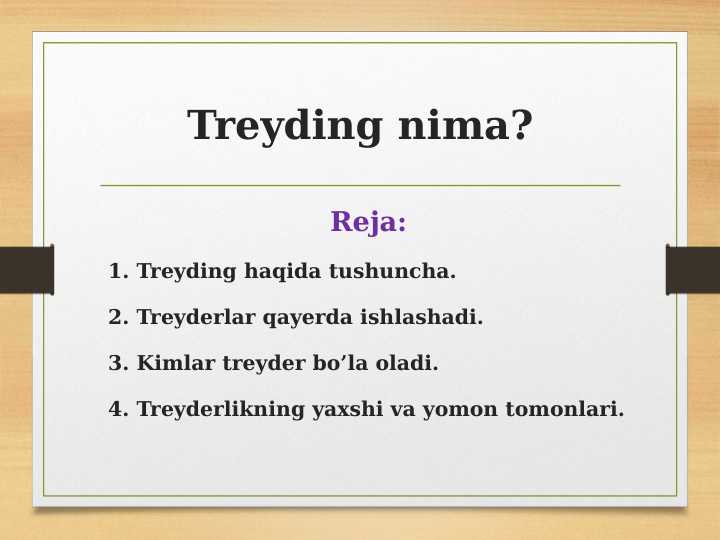 Treyding nima?

Reja:

1. Treyding haqida tushuncha.

2. Treyderlar qayerda ishlashadi.

3. Kimlar treyder bo’la oladi.

4. Treyderlikning yaxshi va yomon tomonlari.